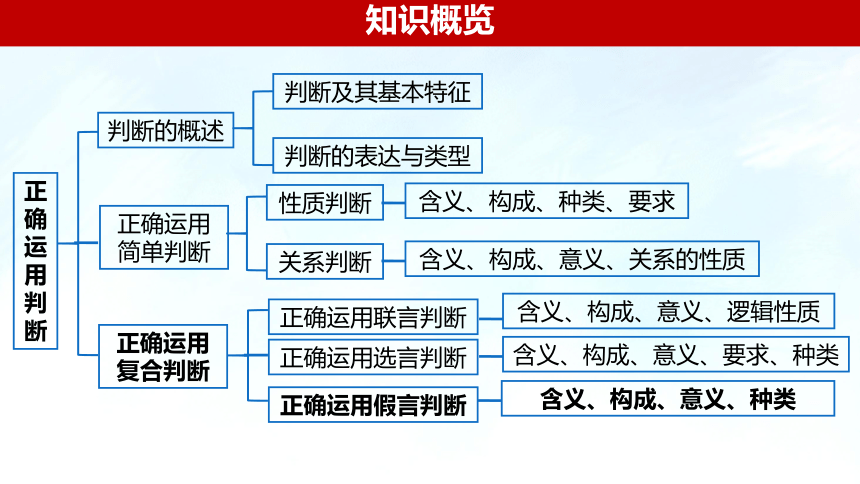 知识概览

正确运用判断

判断的概述
判断及其基本特征
判断的表达与类型

正确运用简单判断
性质判断
含义、构成、种类、要求
关系判断
含义、构成、意义、关系的性质

正确运用复合判断
正确运用联言判断
含义、构成、意义、逻辑性质
正确运用选言判断
含义、构成、意义、要求、种类
正确运用假言判断
含义、构成、意义、种类